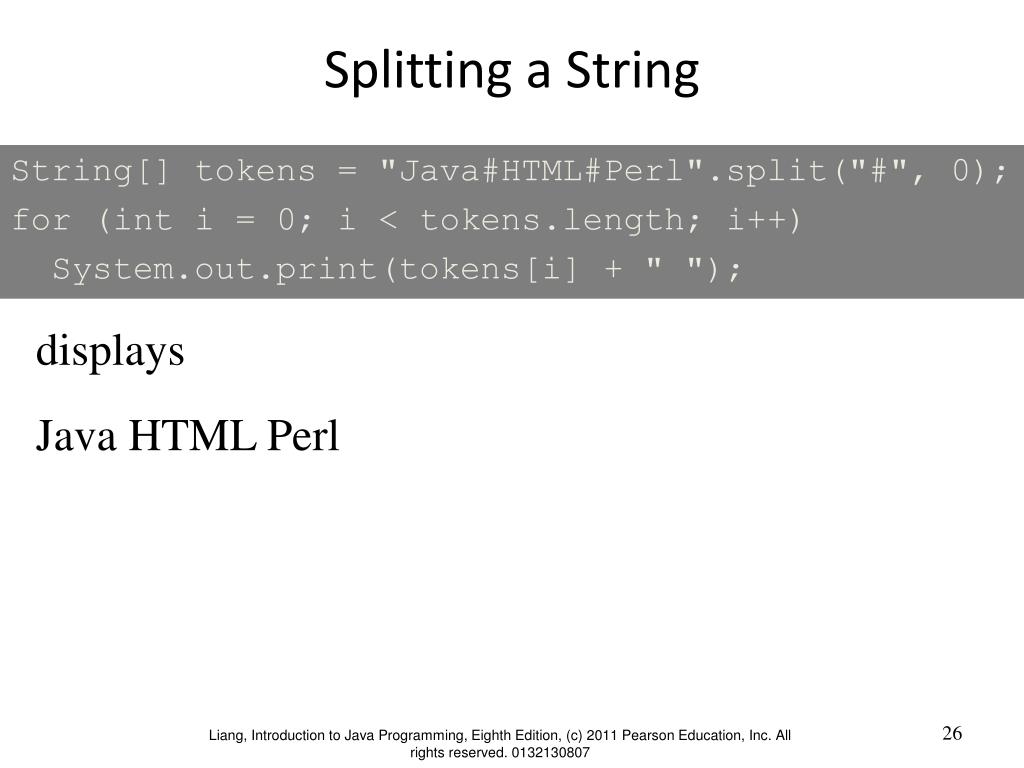 Splitting a String

String[] tokens = "Java#HTML#Perl".split("#", 0);
for (int i = 0; i < tokens.length; i++)
  System.out.print(tokens[i] + " ");

displays

Java HTML Perl

Liang, Introduction to Java Programming, Eighth Edition, (c) 2011 Pearson Education, Inc. All rights reserved. 0132130807

26